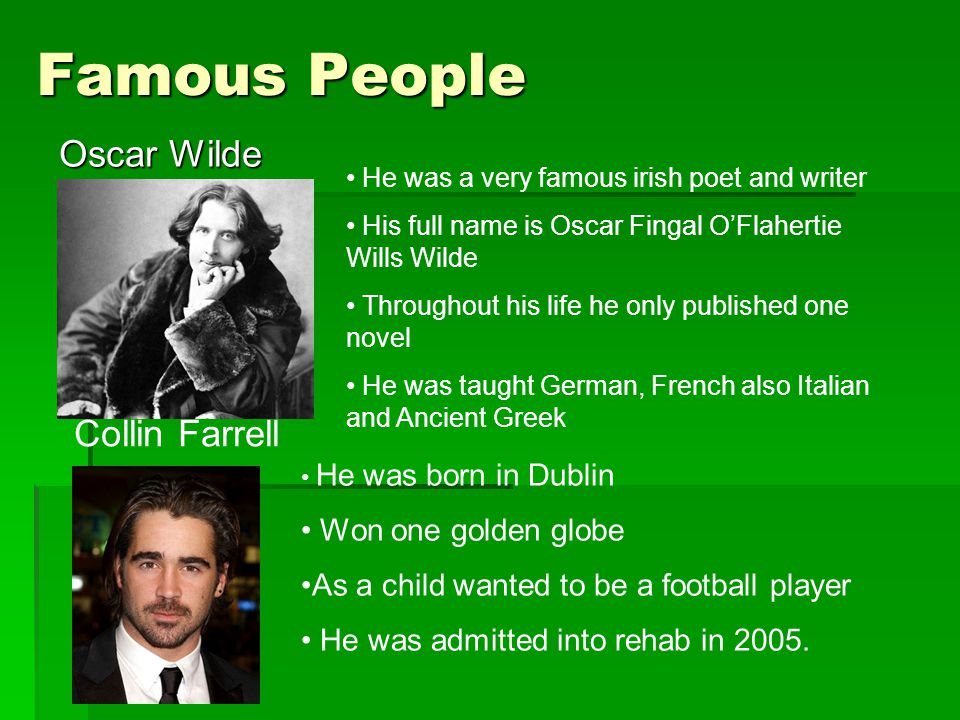 Famous People

Oscar Wilde

• He was a very famous irish poet and writer

• His full name is Oscar Fingal O'Flahertie Wills Wilde

• Throughout his life he only published one novel

• He was taught German, French also Italian and Ancient Greek

Collin Farrell

• He was born in Dublin

• Won one golden globe

•As a child wanted to be a football player

• He was admitted into rehab in 2005.